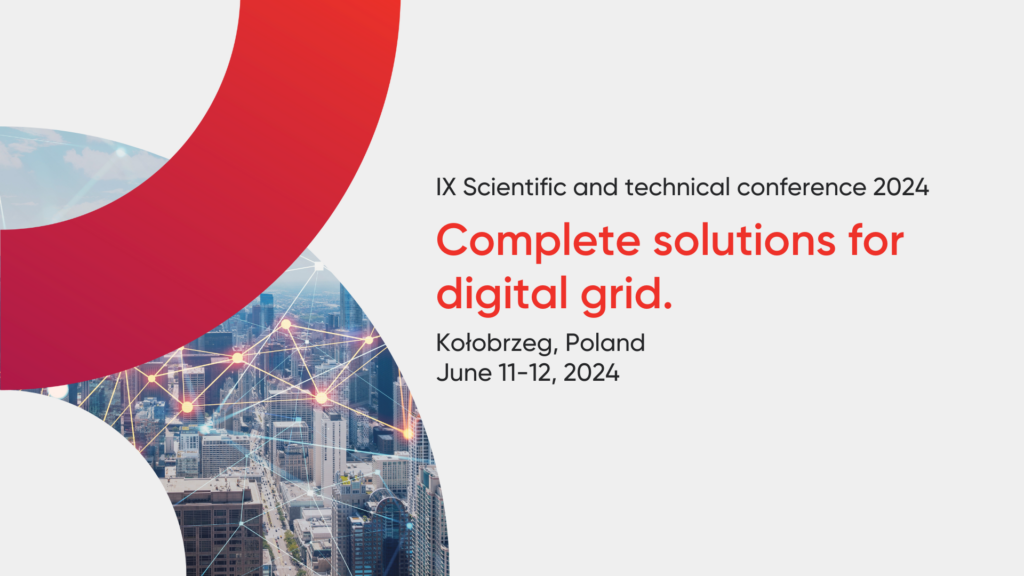 IX Scientific and technical conference 2024

Complete solutions for digital grid.

Kołobrzeg, Poland
June 11-12, 2024